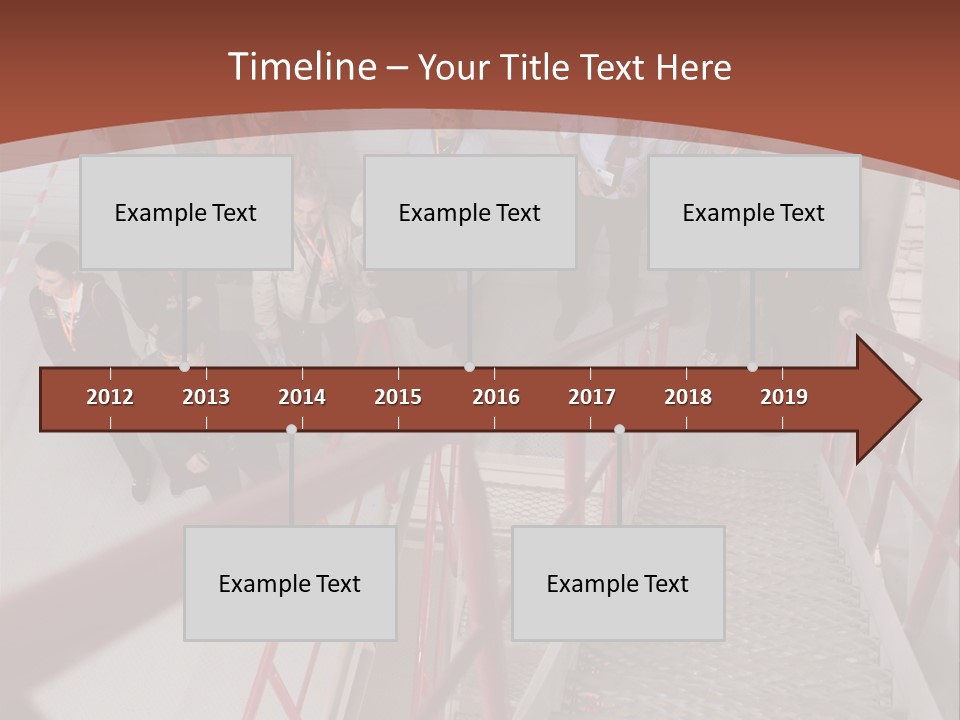 Timeline – Your Title Text Here

Example Text

Example Text

Example Text

2012 2013 2014 2015 2016 2017 2018 2019

Example Text

Example Text